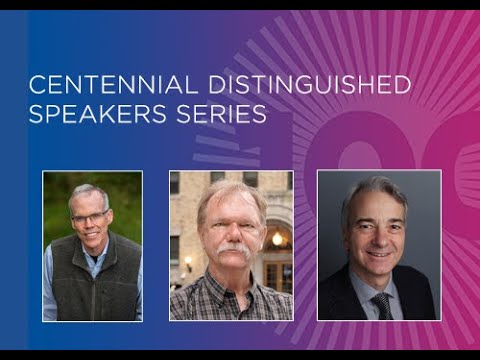 CENTENNIAL DISTINGUISHED SPEAKERS SERIES